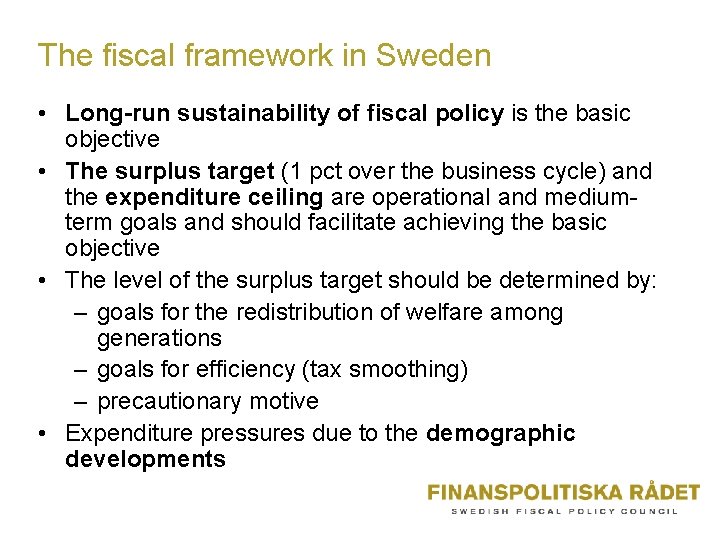 The fiscal framework in Sweden

• Long-run sustainability of fiscal policy is the basic objective
• The surplus target (1 pct over the business cycle) and the expenditure ceiling are operational and medium-term goals and should facilitate achieving the basic objective
• The level of the surplus target should be determined by:
– goals for the redistribution of welfare among generations
– goals for efficiency (tax smoothing)
– precautionary motive
• Expenditure pressures due to the demographic developments

FINANSPOLITISKA RÅDET
SWEDISH FISCAL POLICY COUNCIL